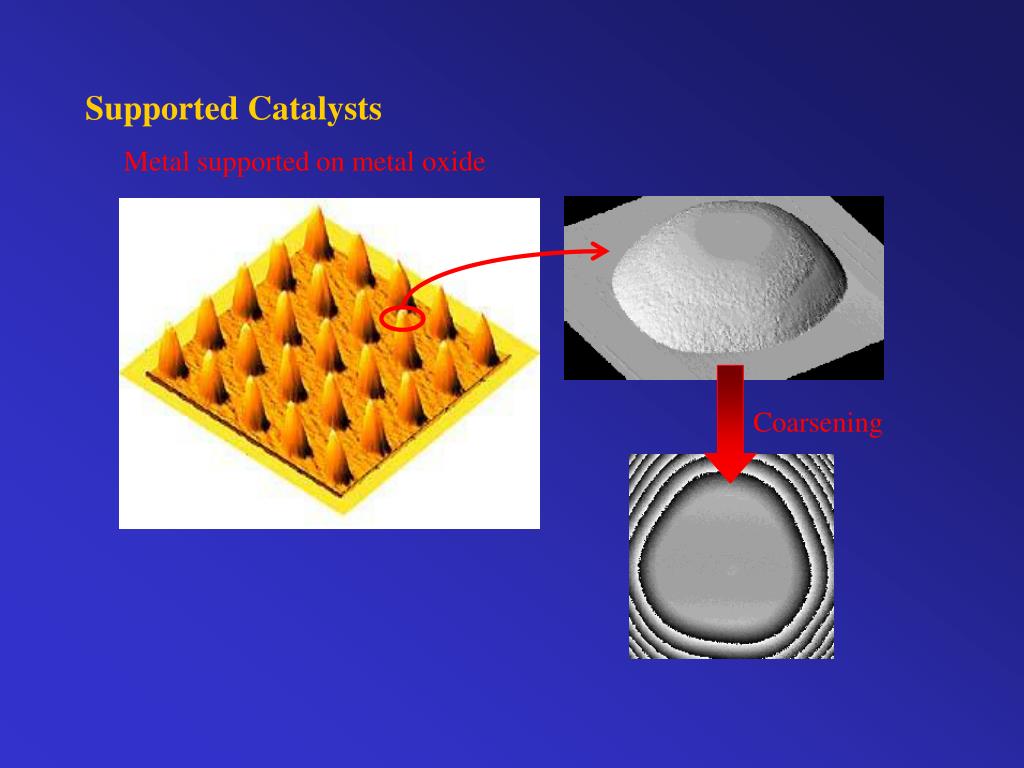 Supported Catalysts

Metal supported on metal oxide

Coarsening